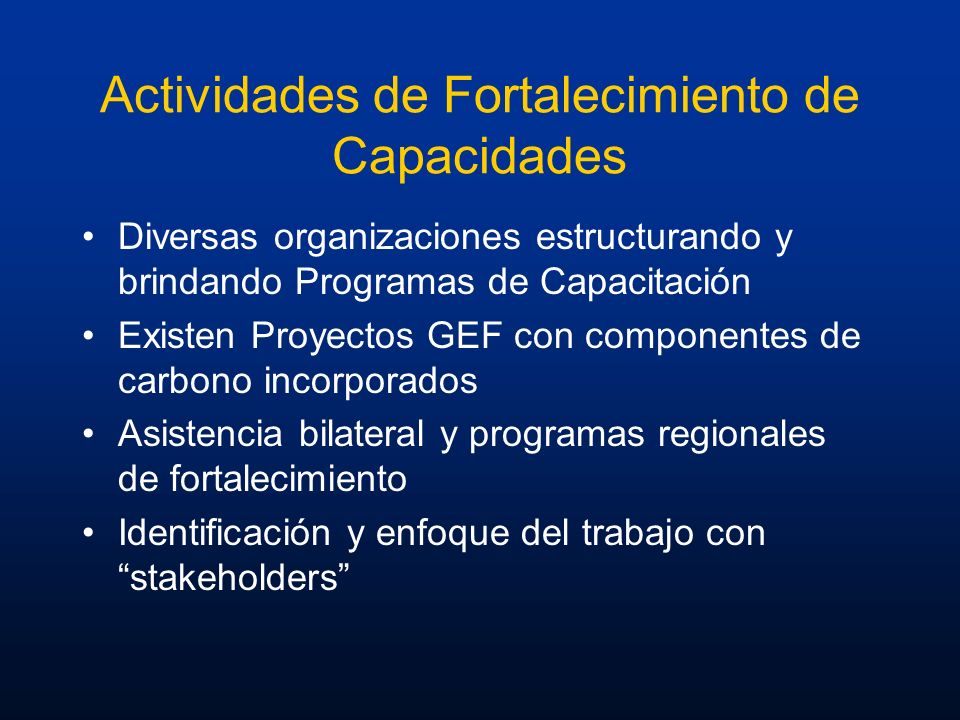 Actividades de Fortalecimiento de Capacidades

• Diversas organizaciones estructurando y brindando Programas de Capacitación
• Existen Proyectos GEF con componentes de carbono incorporados
• Asistencia bilateral y programas regionales de fortalecimiento
• Identificación y enfoque del trabajo con “stakeholders”